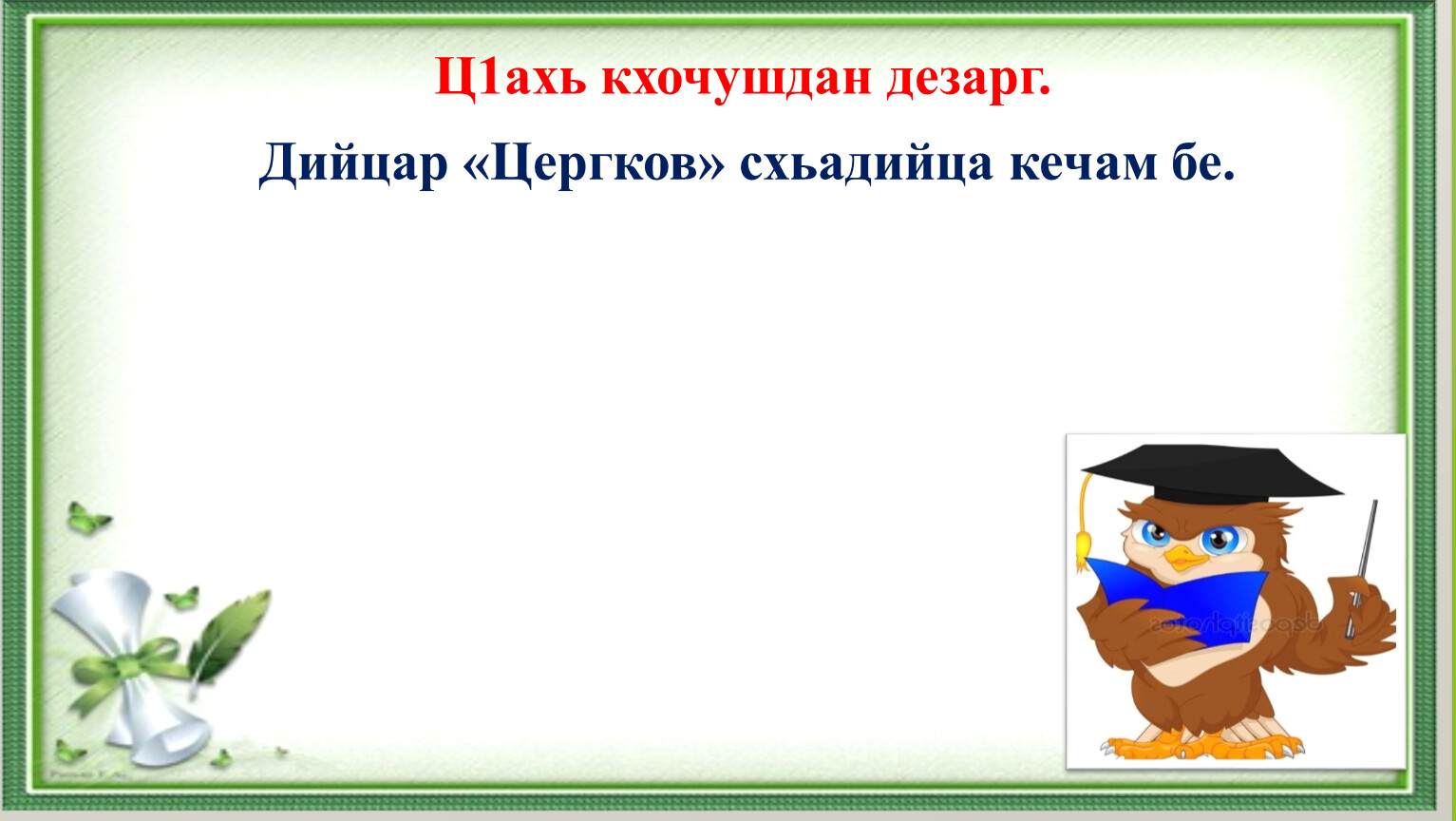 Ц1ахь кхочушдан дезарг.

Дийцар «Цергков» схьадийца кечам бе.